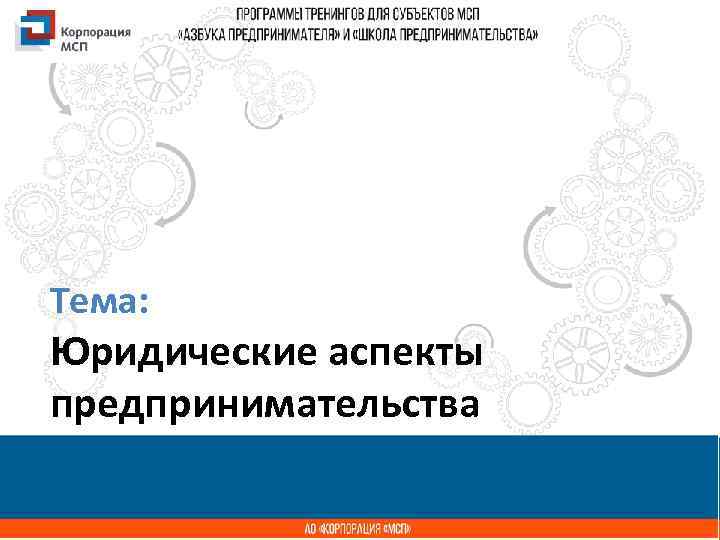 Корпорация МСП

ПРОГРАММЫ ТРЕНИНГОВ ДЛЯ СУБЪЕКТОВ МСП «АЗБУКА ПРЕДПРИНИМАТЕЛЯ» И «ШКОЛА ПРЕДПРИНИМАТЕЛЬСТВА»

Тема:

Юридические аспекты предпринимательства

АО «КОРПОРАЦИЯ «МСП»